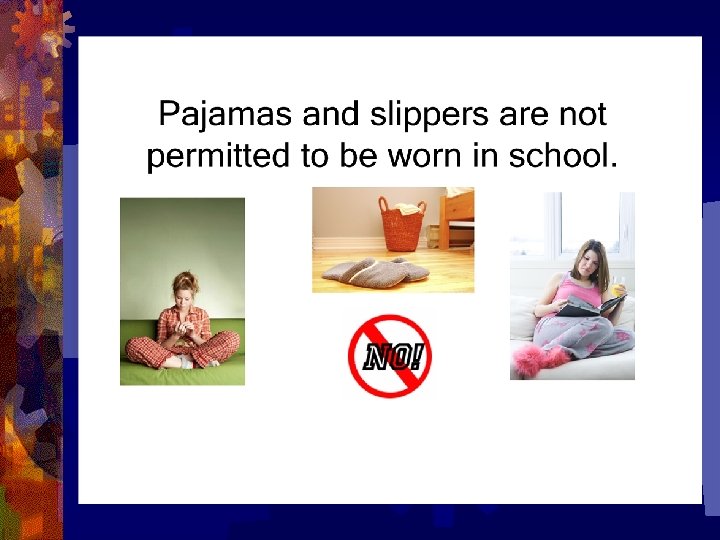 Pajamas and slippers are not permitted to be worn in school.

NO!